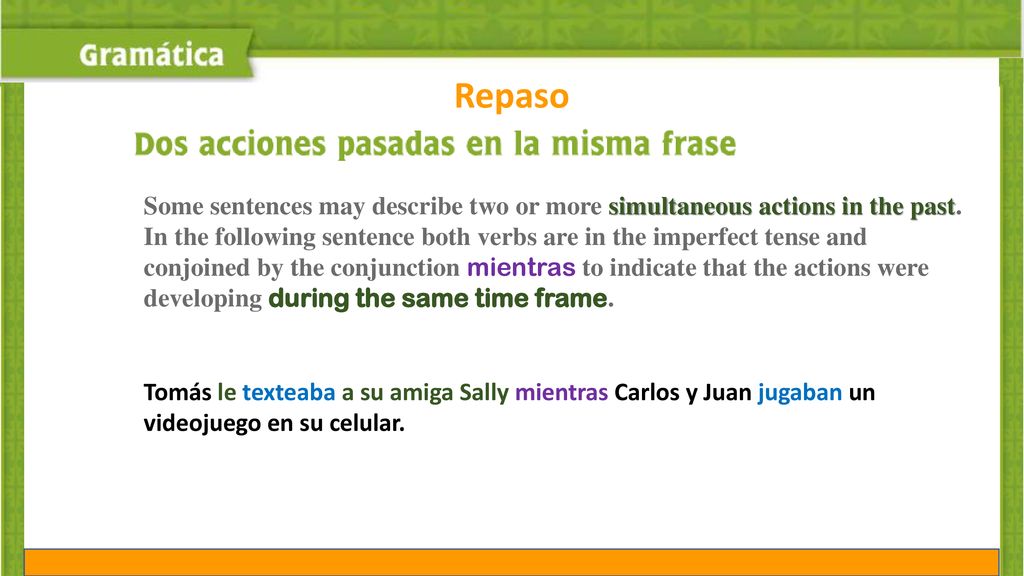 Gramática

Repaso

Dos acciones pasadas en la misma frase

Some sentences may describe two or more simultaneous actions in the past. In the following sentence both verbs are in the imperfect tense and conjoined by the conjunction mientras to indicate that the actions were developing during the same time frame.

Tomás le texteaba a su amiga Sally mientras Carlos y Juan jugaban un videojuego en su celular.